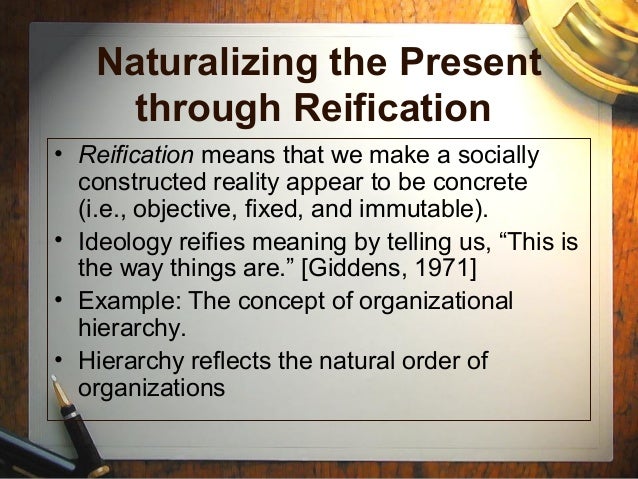 Naturalizing the Present through Reification

• Reification means that we make a socially constructed reality appear to be concrete (i.e., objective, fixed, and immutable).
• Ideology reifies meaning by telling us, “This is the way things are.” [Giddens, 1971]
• Example: The concept of organizational hierarchy.
• Hierarchy reflects the natural order of organizations